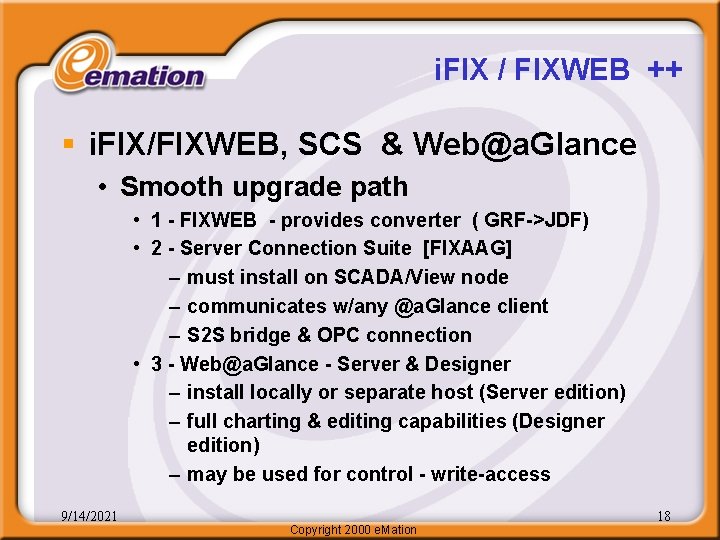 emation

iFIX / FIXWEB ++

▪ iFIX/FIXWEB, SCS & Web@aGlance
• Smooth upgrade path
• 1 - FIXWEB - provides converter ( GRF->JDF)
• 2 - Server Connection Suite [FIXAAG]
– must install on SCADA/View node
– communicates w/any @aGlance client
– S2S bridge & OPC connection
• 3 - Web@aGlance - Server & Designer
– install locally or separate host (Server edition)
– full charting & editing capabilities (Designer edition)
– may be used for control - write-access

9/14/2021

18

Copyright 2000 eMation